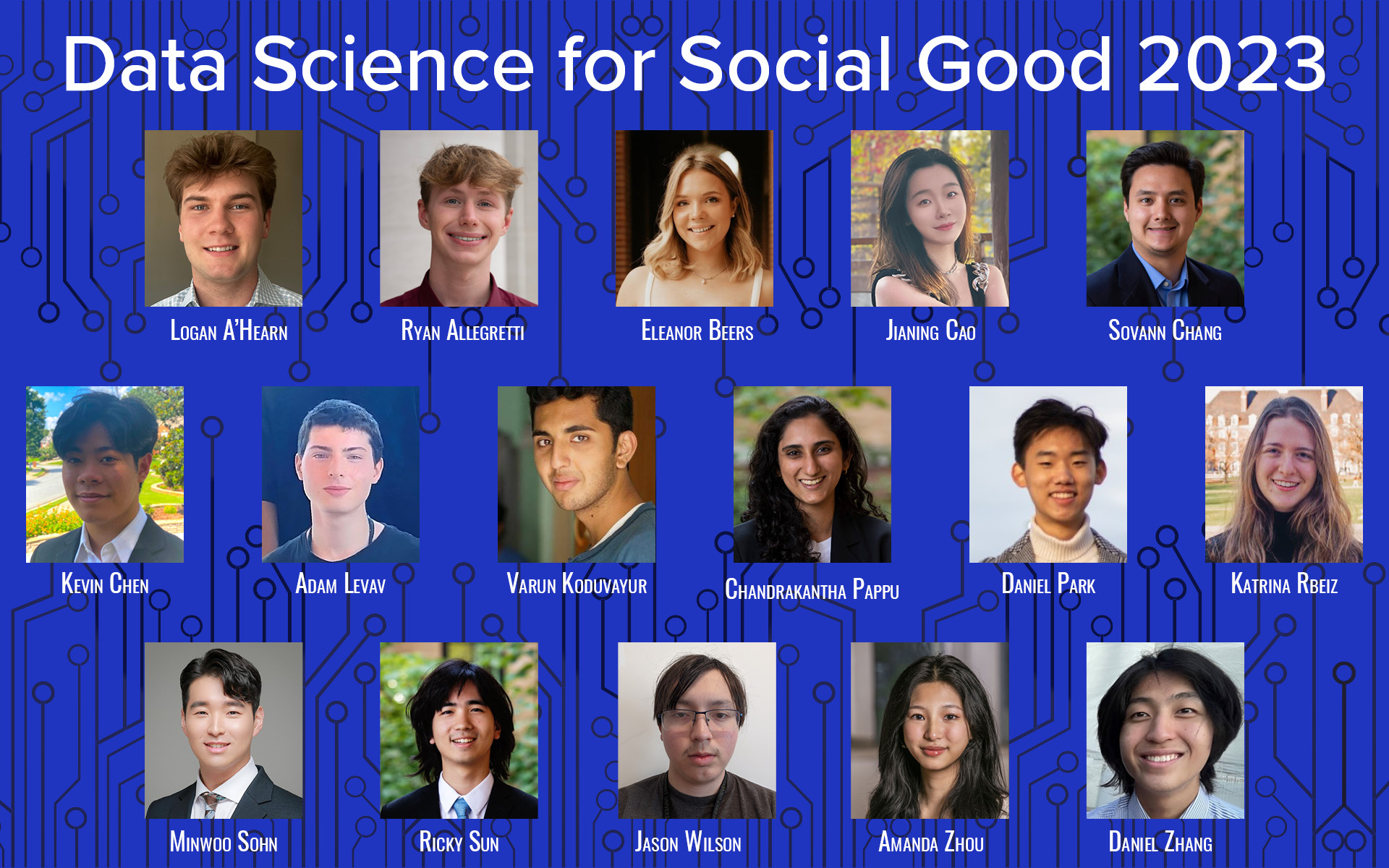 Data Science for Social Good 2023

Logan A'Hearn

Ryan Allegretti

Eleanor Beers

Jianing Cao

Sovann Chang

Kevin Chen

Adam Levav

Varun Koduvayur

Chandrakantha Pappu

Daniel Park

Katrina Rbeiz

Minwoo Sohn

Ricky Sun

Jason Wilson

Amanda Zhou

Daniel Zhang